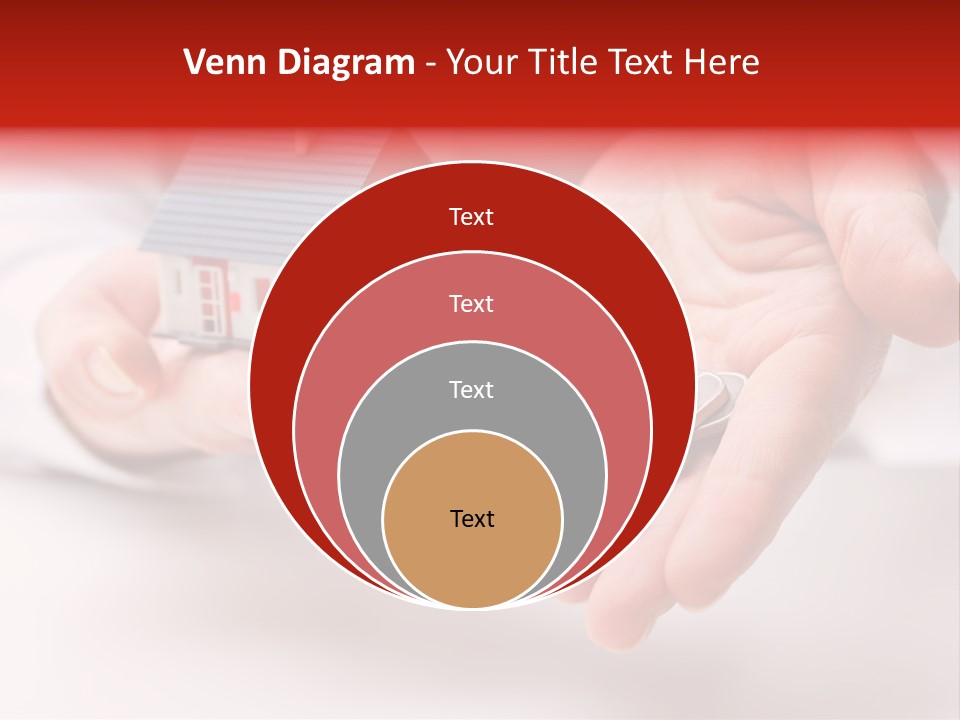 Venn Diagram - Your Title Text Here

Text

Text

Text

Text